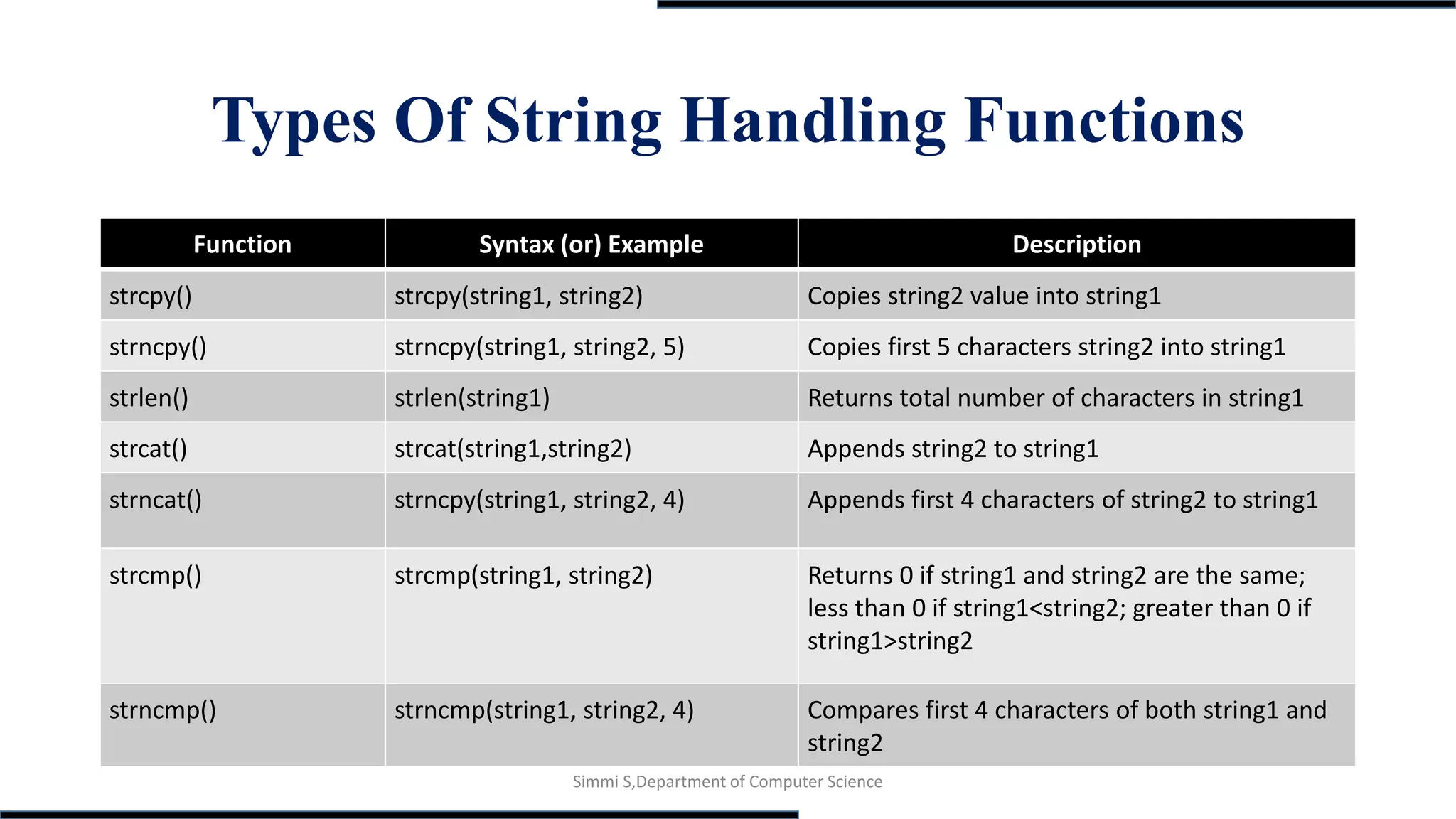 Types Of String Handling Functions

| Function | Syntax (or) Example | Description |
|---|---|---|
| strcpy() | strcpy(string1, string2) | Copies string2 value into string1 |
| strncpy() | strncpy(string1, string2, 5) | Copies first 5 characters string2 into string1 |
| strlen() | strlen(string1) | Returns total number of characters in string1 |
| strcat() | strcat(string1,string2) | Appends string2 to string1 |
| strncat() | strncpy(string1, string2, 4) | Appends first 4 characters of string2 to string1 |
| strcmp() | strcmp(string1, string2) | Returns 0 if string1 and string2 are the same; less than 0 if string1<string2; greater than 0 if string1>string2 |
| strncmp() | strncmp(string1, string2, 4) | Compares first 4 characters of both string1 and string2 |

Simmi S,Department of Computer Science